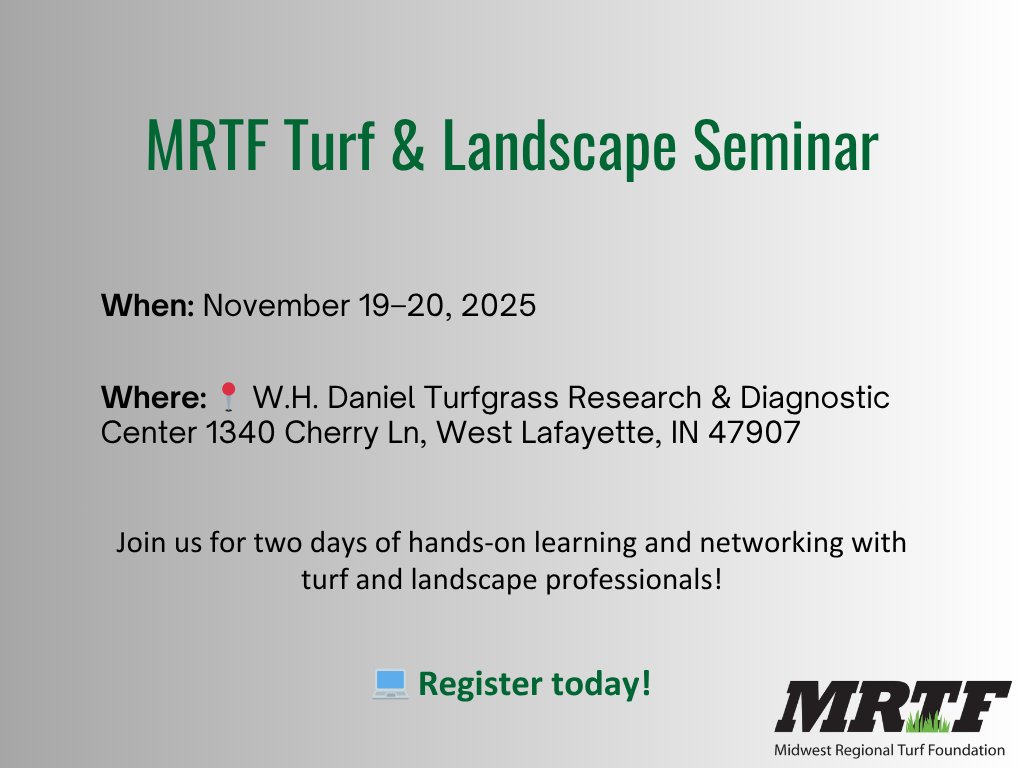 MRTF Turf & Landscape Seminar

When: November 19–20, 2025

Where: 📍 W.H. Daniel Turfgrass Research & Diagnostic Center 1340 Cherry Ln, West Lafayette, IN 47907

Join us for two days of hands-on learning and networking with turf and landscape professionals!

💻 Register today!

MRTF
Midwest Regional Turf Foundation